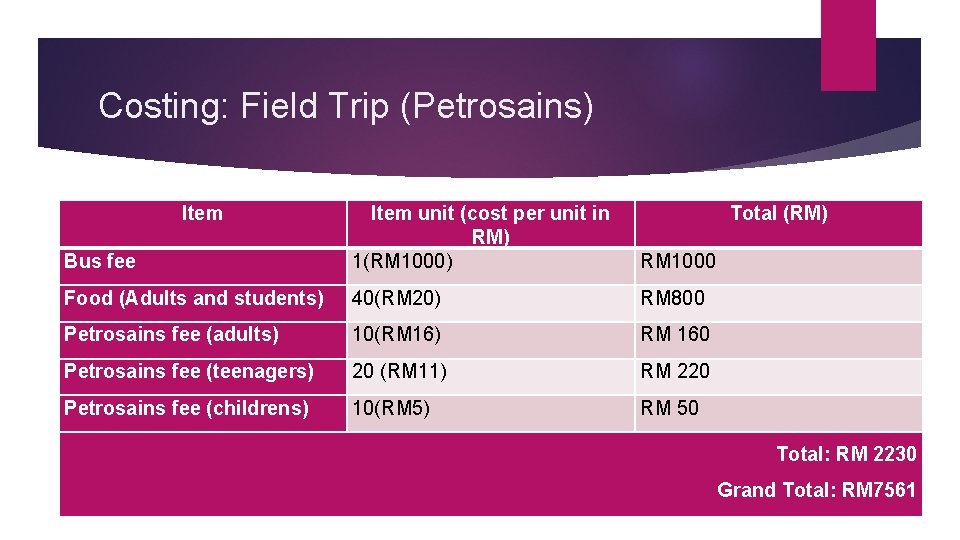 Costing: Field Trip (Petrosains)

| Item | Item unit (cost per unit in RM) | Total (RM) |
|---|---|---|
| Bus fee | 1(RM1000) | RM1000 |
| Food (Adults and students) | 40(RM20) | RM800 |
| Petrosains fee (adults) | 10(RM16) | RM 160 |
| Petrosains fee (teenagers) | 20 (RM11) | RM 220 |
| Petrosains fee (childrens) | 10(RM5) | RM 50 |
| Total: RM 2230 Grand Total: RM7561 | | |